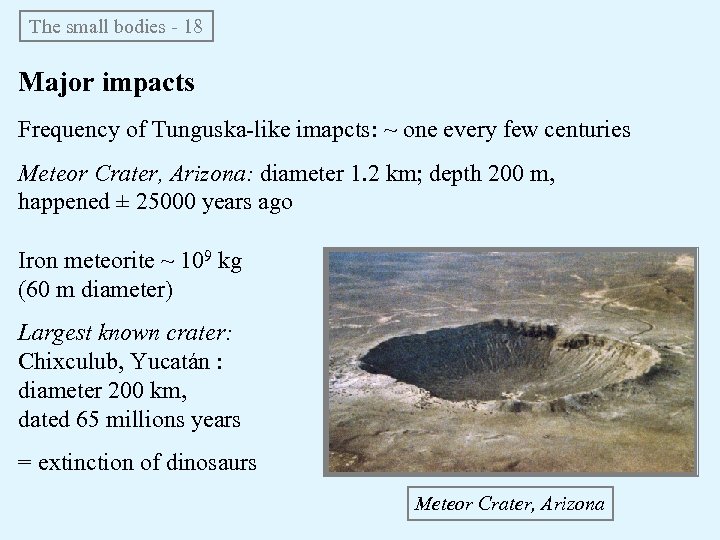 The small bodies - 18

Major impacts

Frequency of Tunguska-like imapcts: ~ one every few centuries

Meteor Crater, Arizona: diameter 1.2 km; depth 200 m, happened ± 25000 years ago

Iron meteorite ~ $10^9$ kg (60 m diameter)

Largest known crater: Chixculub, Yucatán : diameter 200 km, dated 65 millions years

= extinction of dinosaurs

Meteor Crater, Arizona